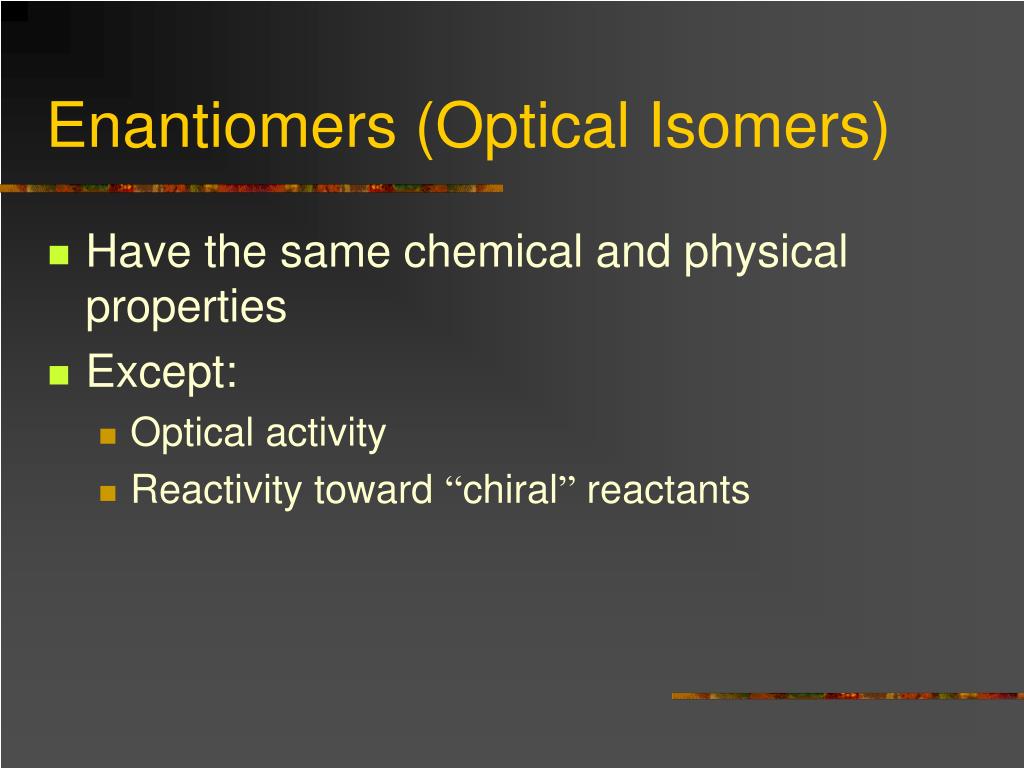 Enantiomers (Optical Isomers)

Have the same chemical and physical properties

Except:

Optical activity

Reactivity toward “chiral” reactants